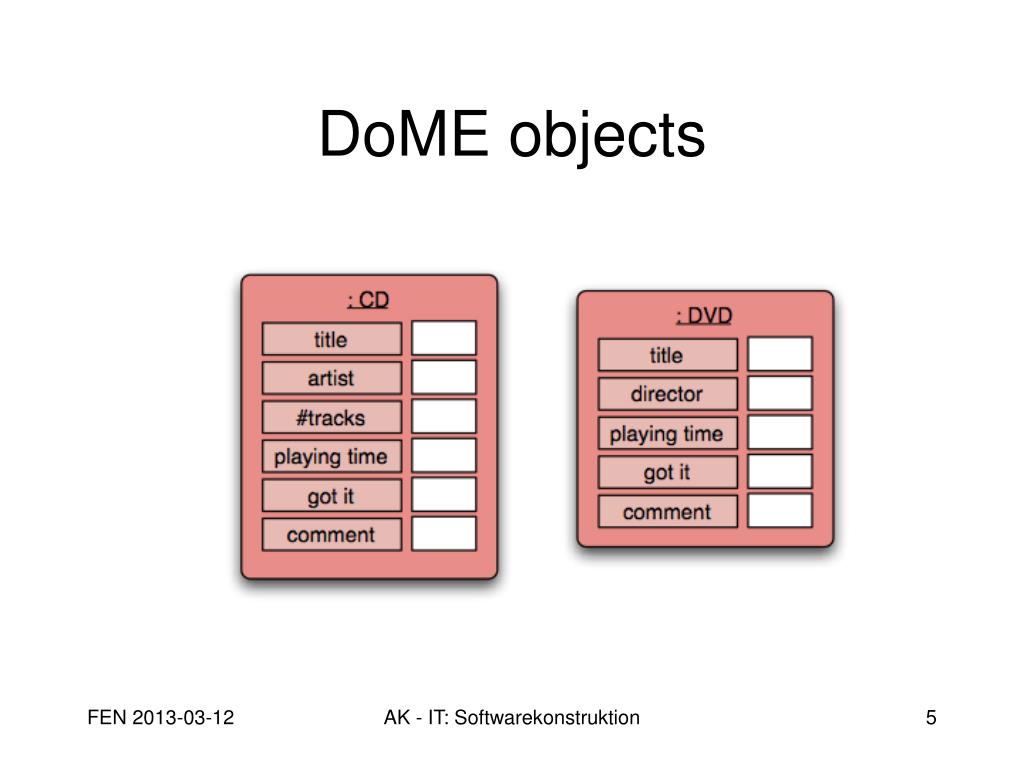 DoME objects

: CD
title
artist
#tracks
playing time
got it
comment

: DVD
title
director
playing time
got it
comment

FEN 2013-03-12

AK - IT: Softwarekonstruktion

5